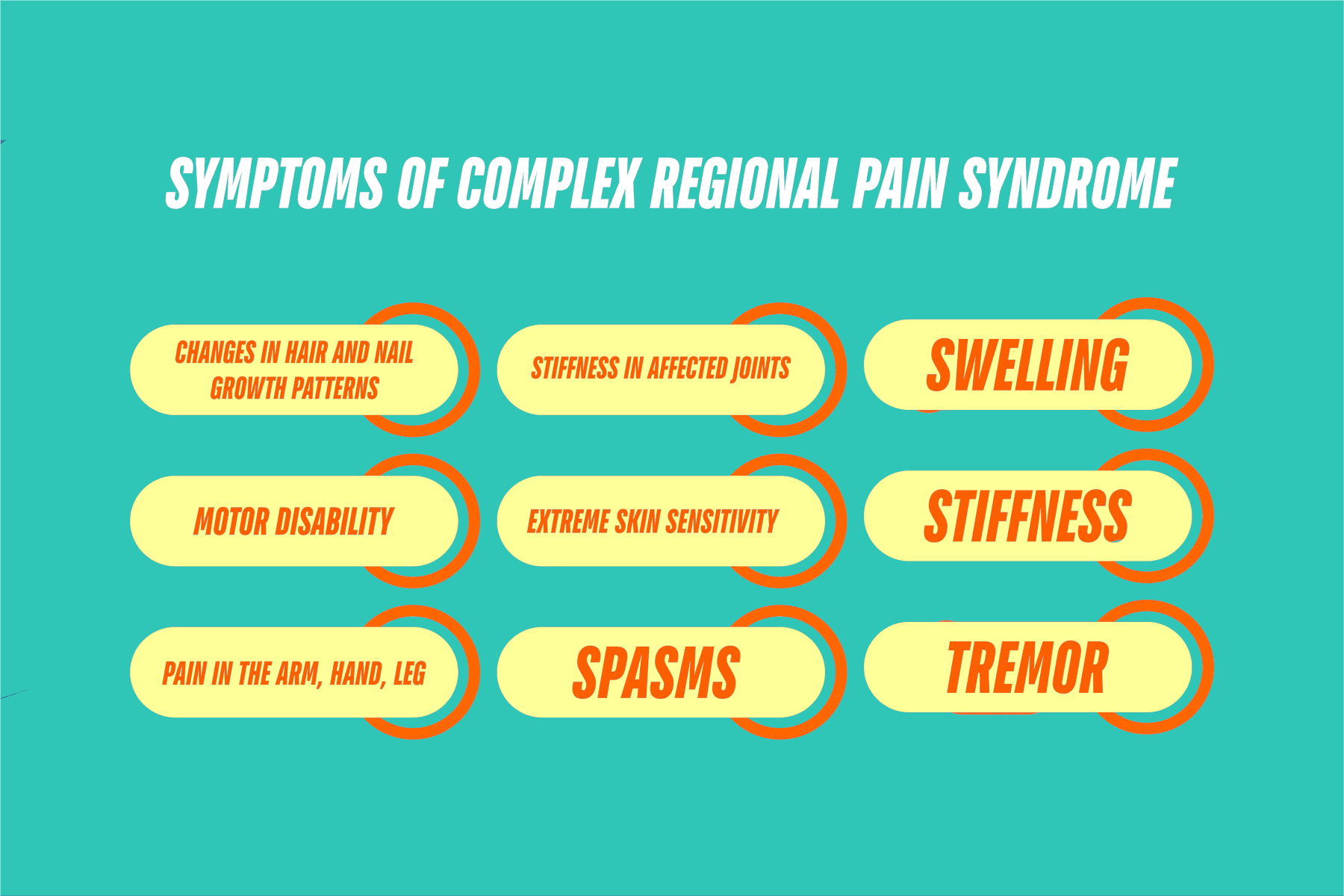 SYMPTOMS OF COMPLEX REGIONAL PAIN SYNDROME

CHANGES IN HAIR AND NAIL GROWTH PATTERNS

STIFFNESS IN AFFECTED JOINTS

SWELLING

MOTOR DISABILITY

EXTREME SKIN SENSITIVITY

STIFFNESS

PAIN IN THE ARM, HAND, LEG

SPASMS

TREMOR